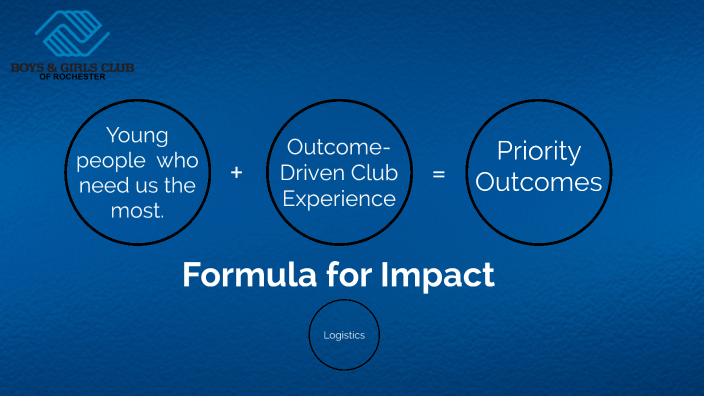 BOYS & GIRLS CLUB
OF ROCHESTER

Young people who need us the most.

+

Outcome-Driven Club Experience

=

Priority Outcomes

Formula for Impact

Logistics